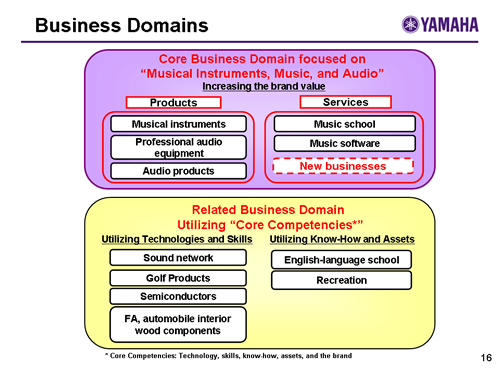 Business Domains

YAMAHA

Core Business Domain focused on
“Musical Instruments, Music, and Audio”
Increasing the brand value

Products

Musical instruments

Professional audio equipment

Audio products

Services

Music school

Music software

New businesses

Related Business Domain
Utilizing “Core Competencies*”

Utilizing Technologies and Skills

Sound network

Golf Products

Semiconductors

FA, automobile interior wood components

Utilizing Know-How and Assets

English-language school

Recreation

* Core Competencies: Technology, skills, know-how, assets, and the brand

16